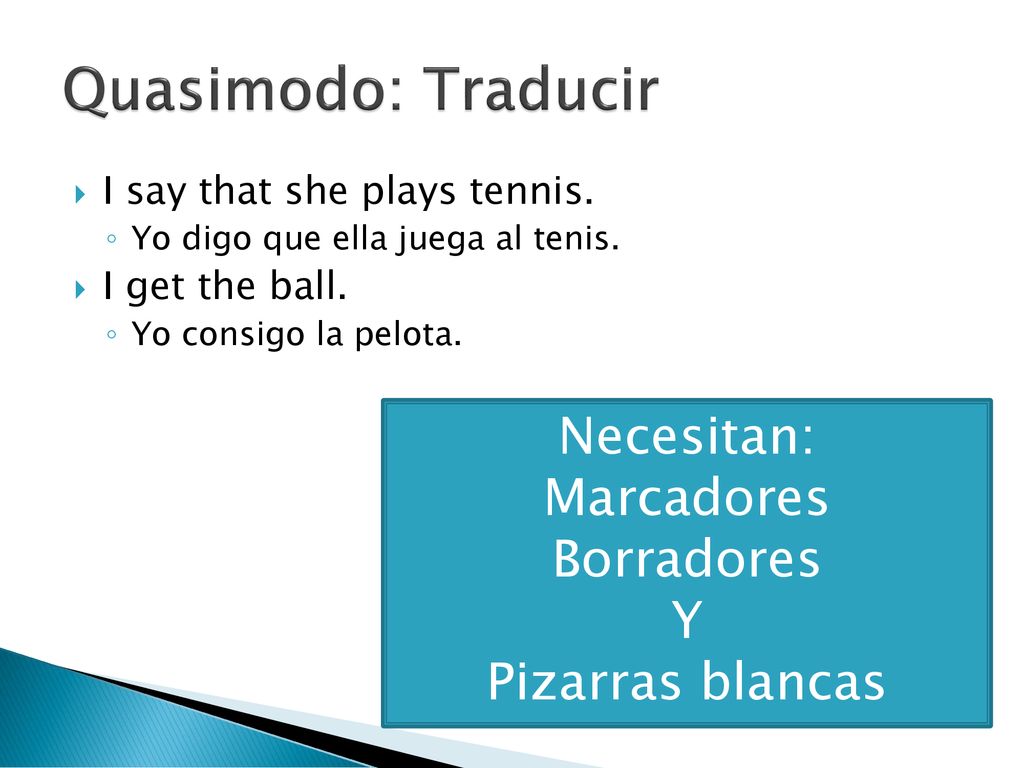 Quasimodo: Traducir

I say that she plays tennis.
Yo digo que ella juega al tenis.
I get the ball.
Yo consigo la pelota.

Necesitan:
Marcadores
Borradores
Y
Pizarras blancas